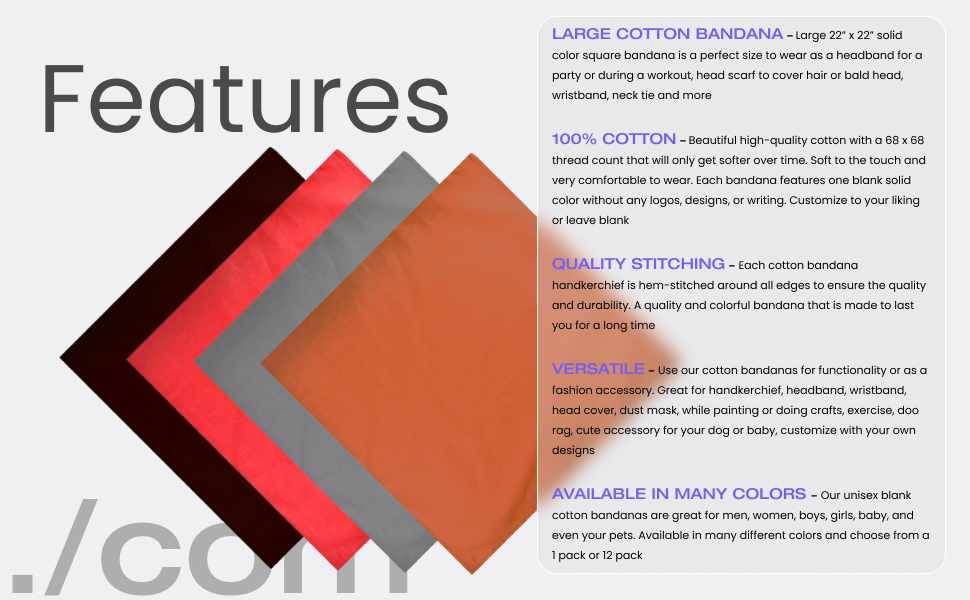 Features

./com

LARGE COTTON BANDANA – Large 22" x 22" solid color square bandana is a perfect size to wear as a headband for a party or during a workout, head scarf to cover hair or bald head, wristband, neck tie and more

100% COTTON – Beautiful high-quality cotton with a 68 x 68 thread count that will only get softer over time. Soft to the touch and very comfortable to wear. Each bandana features one blank solid color without any logos, designs, or writing. Customize to your liking or leave blank

QUALITY STITCHING – Each cotton bandana handkerchief is hem-stitched around all edges to ensure the quality and durability. A quality and colorful bandana that is made to last you for a long time

VERSATILE – Use our cotton bandanas for functionality or as a fashion accessory. Great for handkerchief, headband, wristband, head cover, dust mask, while painting or doing crafts, exercise, doo rag, cute accessory for your dog or baby, customize with your own designs

AVAILABLE IN MANY COLORS – Our unisex blank cotton bandanas are great for men, women, boys, girls, baby, and even your pets. Available in many different colors and choose from a 1 pack or 12 pack